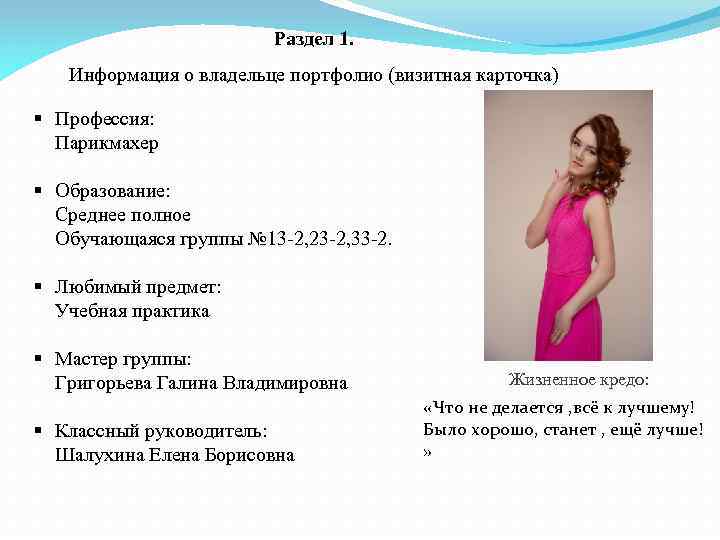 Раздел 1.

Информация о владельце портфолио (визитная карточка)

▪ Профессия:
Парикмахер

▪ Образование:
Среднее полное
Обучающаяся группы №13-2,23-2,33-2.

▪ Любимый предмет:
Учебная практика

▪ Мастер группы:
Григорьева Галина Владимировна

▪ Классный руководитель:
Шалухина Елена Борисовна

Жизненное кредо:

«Что не делается ,всё к лучшему! Было хорошо, станет , ещё лучше! »